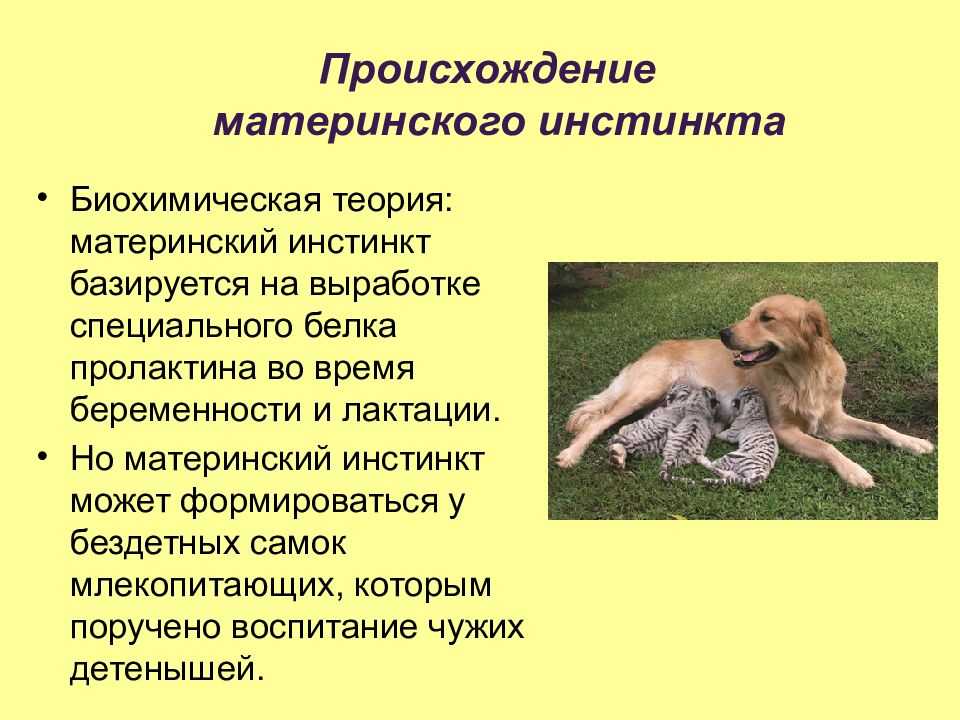 Происхождение материнского инстинкта

• Биохимическая теория: материнский инстинкт базируется на выработке специального белка пролактина во время беременности и лактации.

• Но материнский инстинкт может формироваться у бездетных самок млекопитающих, которым поручено воспитание чужих детенышей.